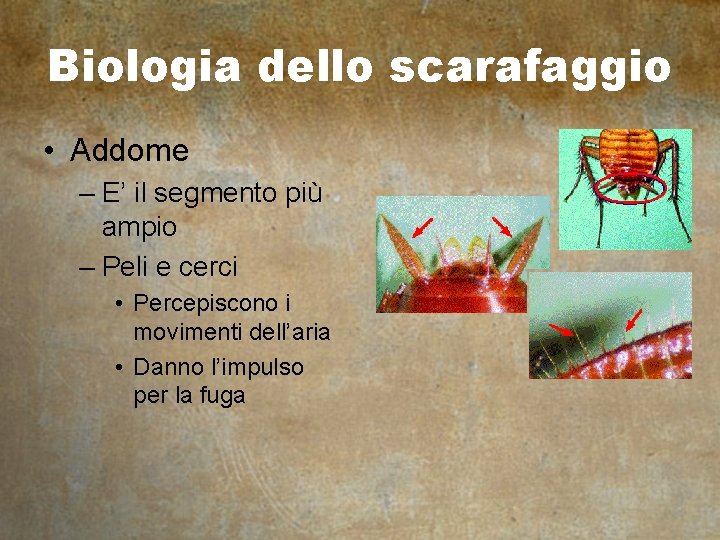 Biologia dello scarafaggio

• Addome
– E' il segmento più ampio
– Peli e cerci
• Percepiscono i movimenti dell'aria
• Danno l'impulso per la fuga